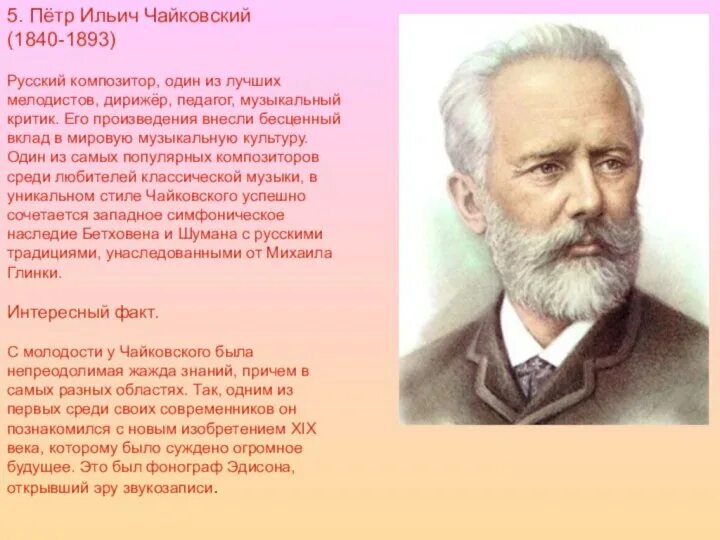 5. Пётр Ильич Чайковский (1840-1893)

Русский композитор, один из лучших мелодистов, дирижёр, педагог, музыкальный критик. Его произведения внесли бесценный вклад в мировую музыкальную культуру. Один из самых популярных композиторов среди любителей классической музыки, в уникальном стиле Чайковского успешно сочетается западное симфоническое наследие Бетховена и Шумана с русскими традициями, унаследованными от Михаила Глинки.

Интересный факт.

С молодости у Чайковского была непреодолимая жажда знаний, причем в самых разных областях. Так, одним из первых среди своих современников он познакомился с новым изобретением XIX века, которому было суждено огромное будущее. Это был фонограф Эдисона, открывший эру звукозаписи.